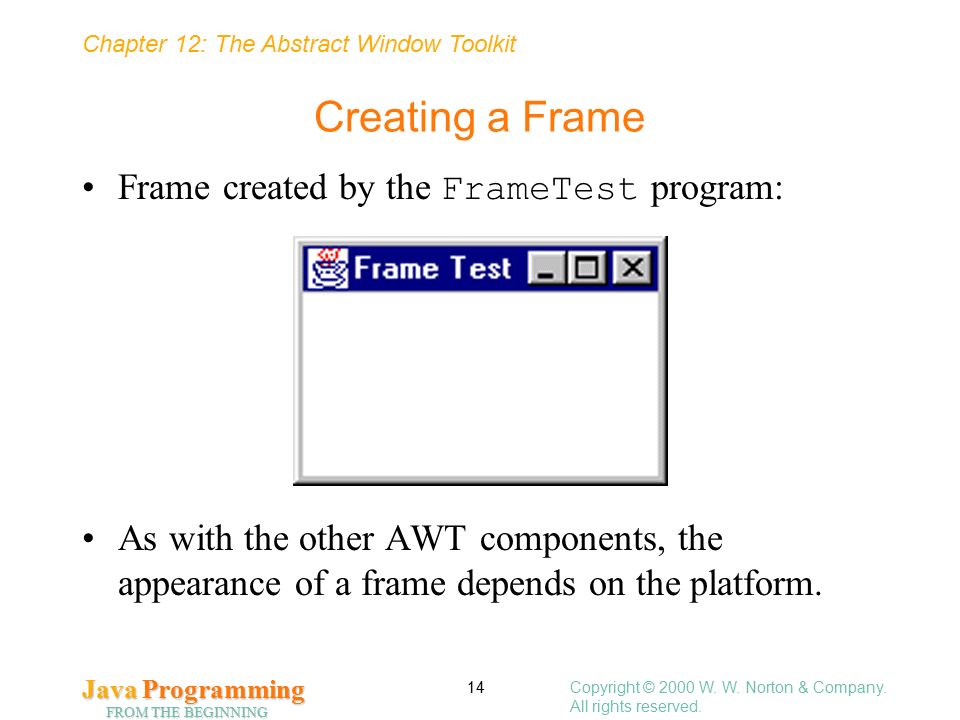 Chapter 12: The Abstract Window Toolkit

Creating a Frame

• Frame created by the FrameTest program:

Frame Test

• As with the other AWT components, the appearance of a frame depends on the platform.

Java Programming
FROM THE BEGINNING

14

Copyright © 2000 W. W. Norton & Company. All rights reserved.